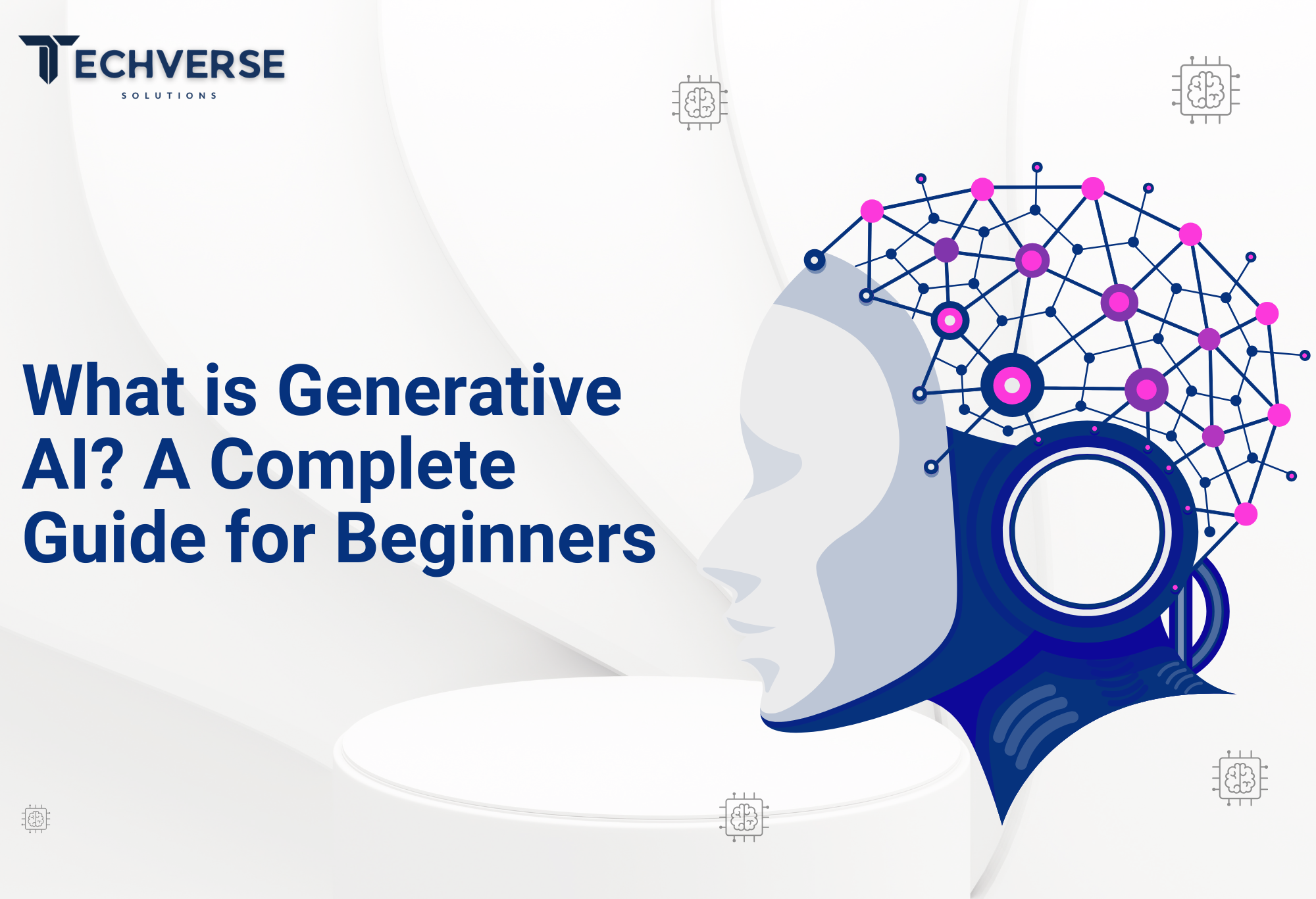 TECHVERSE
SOLUTIONS

What is Generative AI? A Complete Guide for Beginners